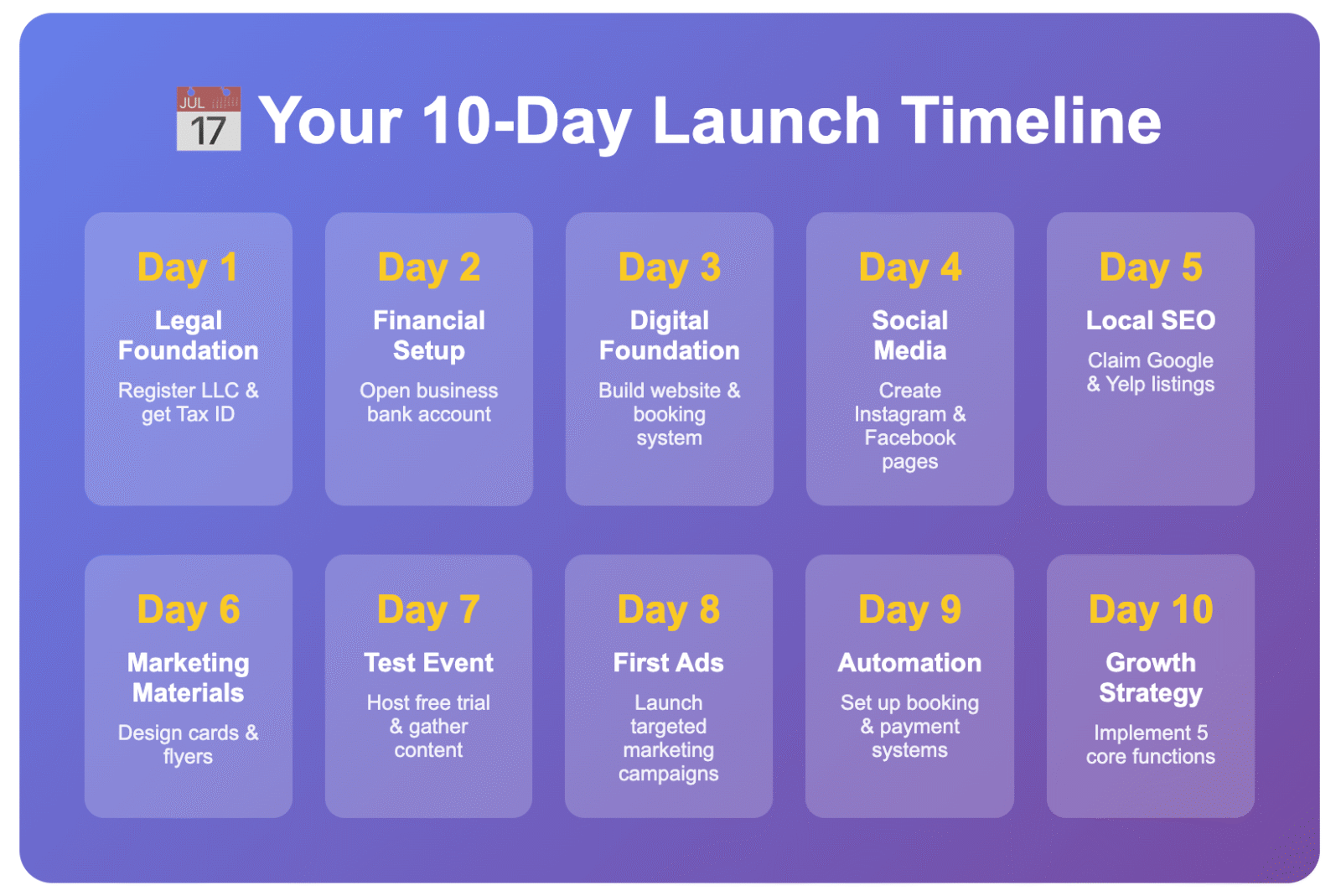 JUL 17 Your 10-Day Launch Timeline

Day 1
Legal Foundation
Register LLC & get Tax ID

Day 2
Financial Setup
Open business bank account

Day 3
Digital Foundation
Build website & booking system

Day 4
Social Media
Create Instagram & Facebook pages

Day 5
Local SEO
Claim Google & Yelp listings

Day 6
Marketing Materials
Design cards & flyers

Day 7
Test Event
Host free trial & gather content

Day 8
First Ads
Launch targeted marketing campaigns

Day 9
Automation
Set up booking & payment systems

Day 10
Growth Strategy
Implement 5 core functions